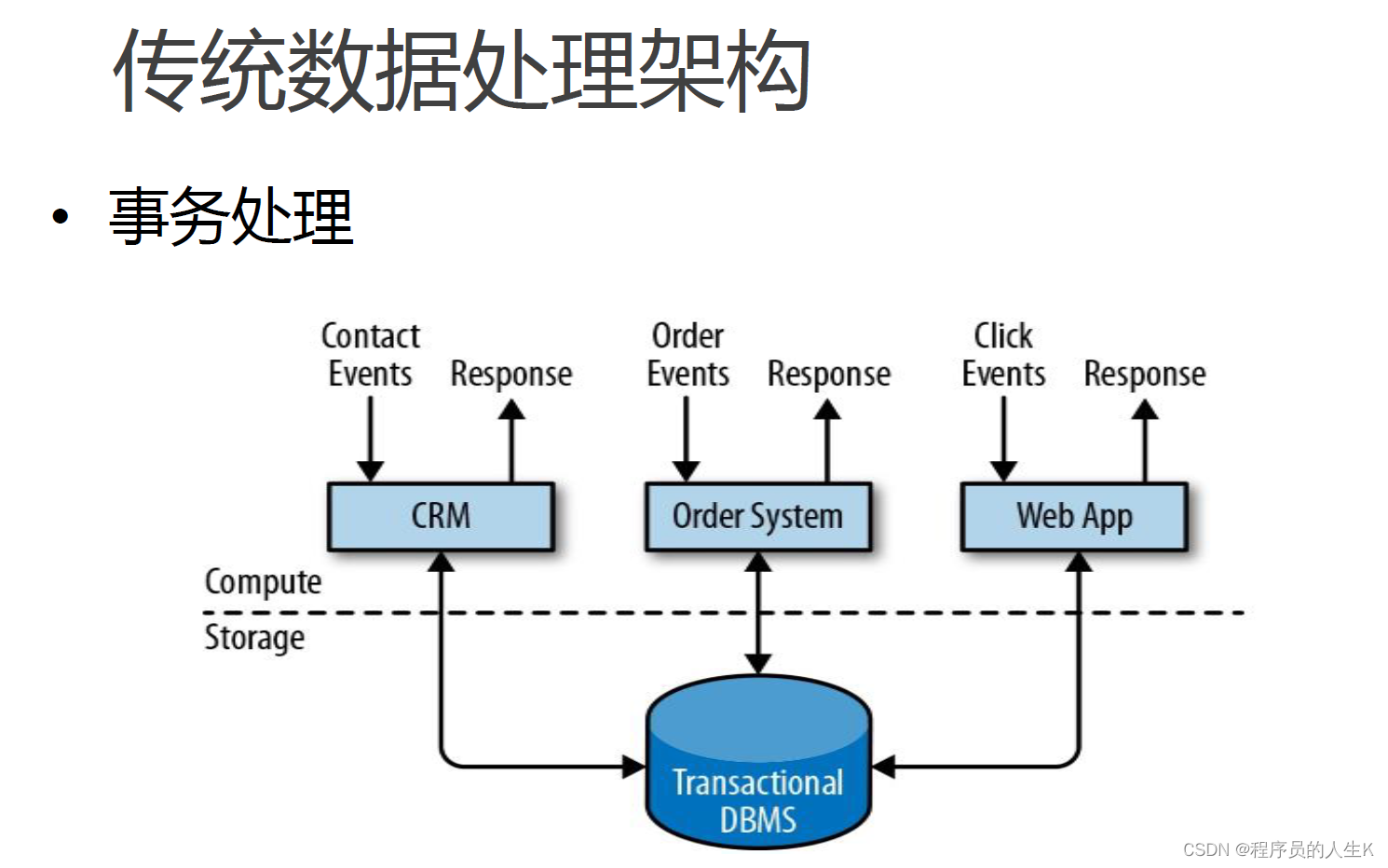 传统数据处理架构

• 事务处理

Contact Events

Response

Order Events

Response

Click Events

Response

CRM

Order System

Web App

Compute

Storage

Transactional DBMS

CSDN @程序员的人生K